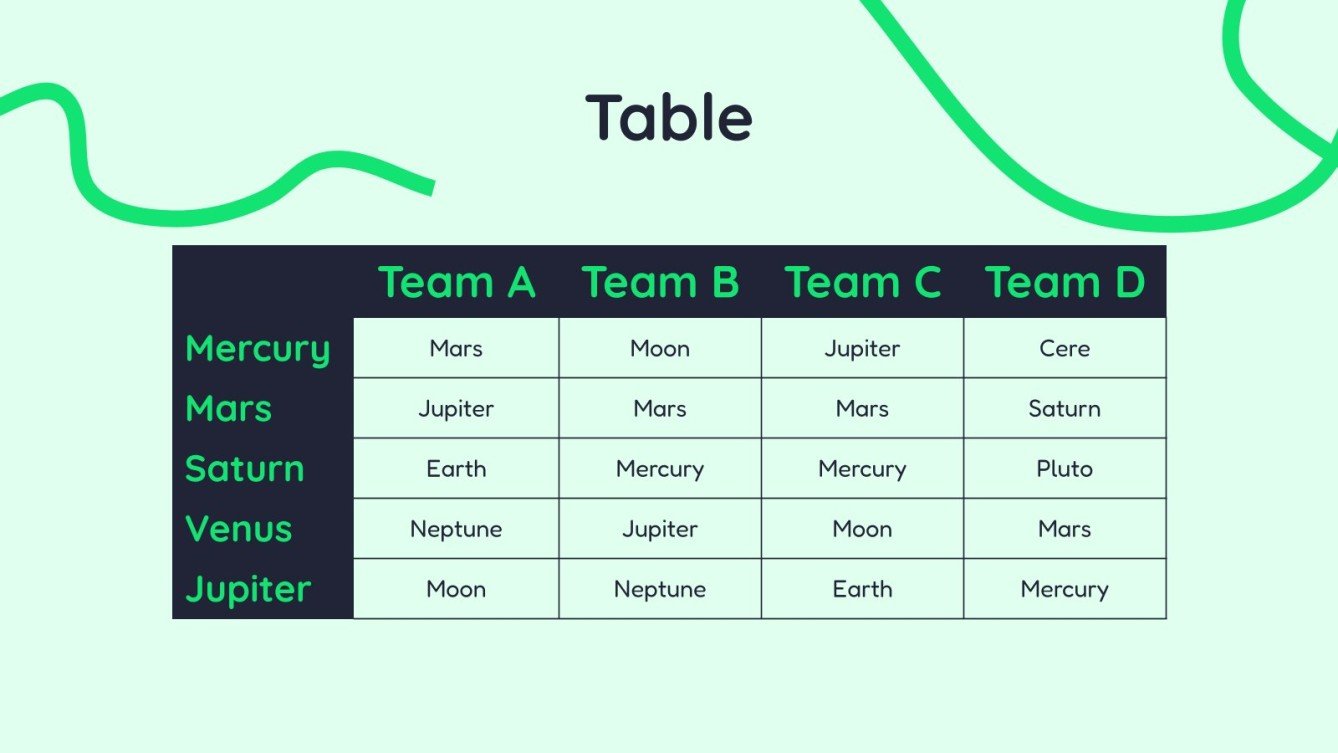 Table

| | Team A | Team B | Team C | Team D |
|---|---|---|---|---|
| Mercury | Mars | Moon | Jupiter | Cere |
| Mars | Jupiter | Mars | Mars | Saturn |
| Saturn | Earth | Mercury | Mercury | Pluto |
| Venus | Neptune | Jupiter | Moon | Mars |
| Jupiter | Moon | Neptune | Earth | Mercury |